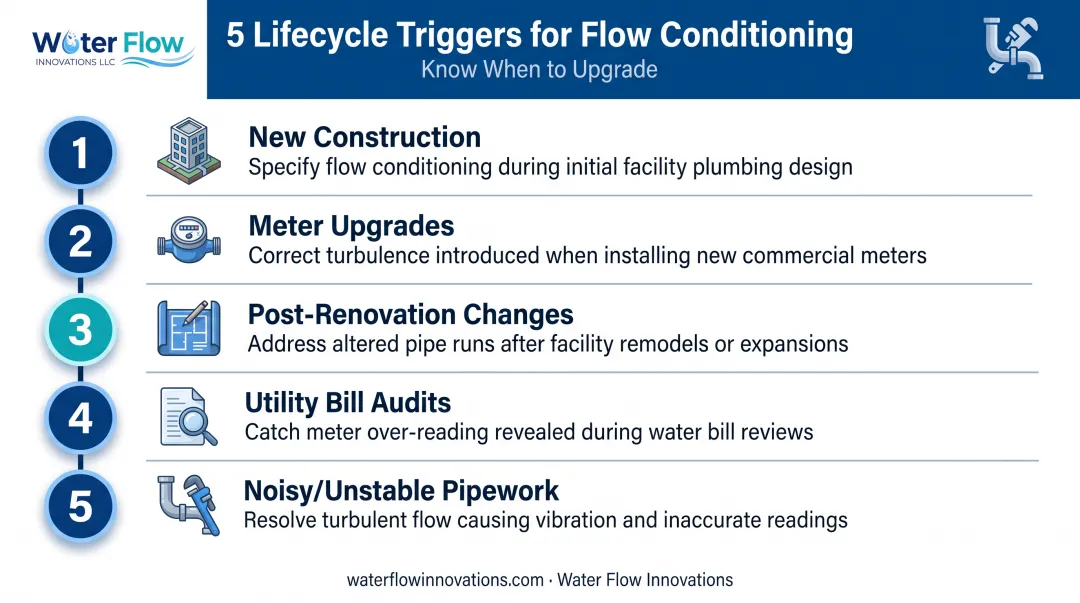 Water Flow
INNOVATIONS LLC

5 Lifecycle Triggers for Flow Conditioning
Know When to Upgrade

1
New Construction
Specify flow conditioning during initial facility plumbing design

2
Meter Upgrades
Correct turbulence introduced when installing new commercial meters

3
Post-Renovation Changes
Address altered pipe runs after facility remodels or expansions

4
Utility Bill Audits
Catch meter over-reading revealed during water bill reviews

5
Noisy/Unstable Pipework
Resolve turbulent flow causing vibration and inaccurate readings

waterflowinnovations.com · Water Flow Innovations